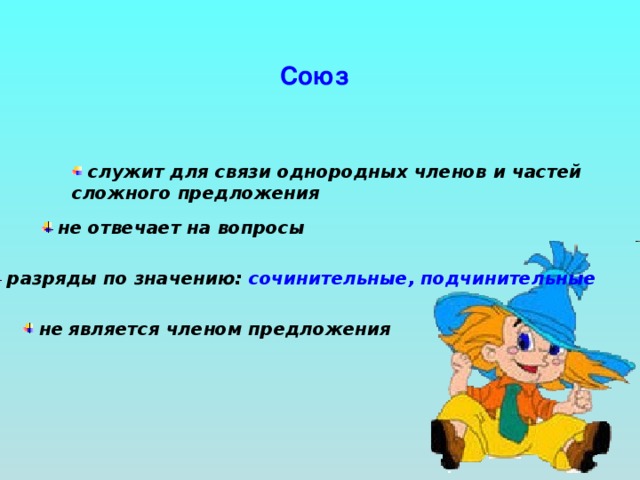 Союз

служит для связи однородных членов и частей сложного предложения

не отвечает на вопросы

разряды по значению: сочинительные, подчинительные

не является членом предложения